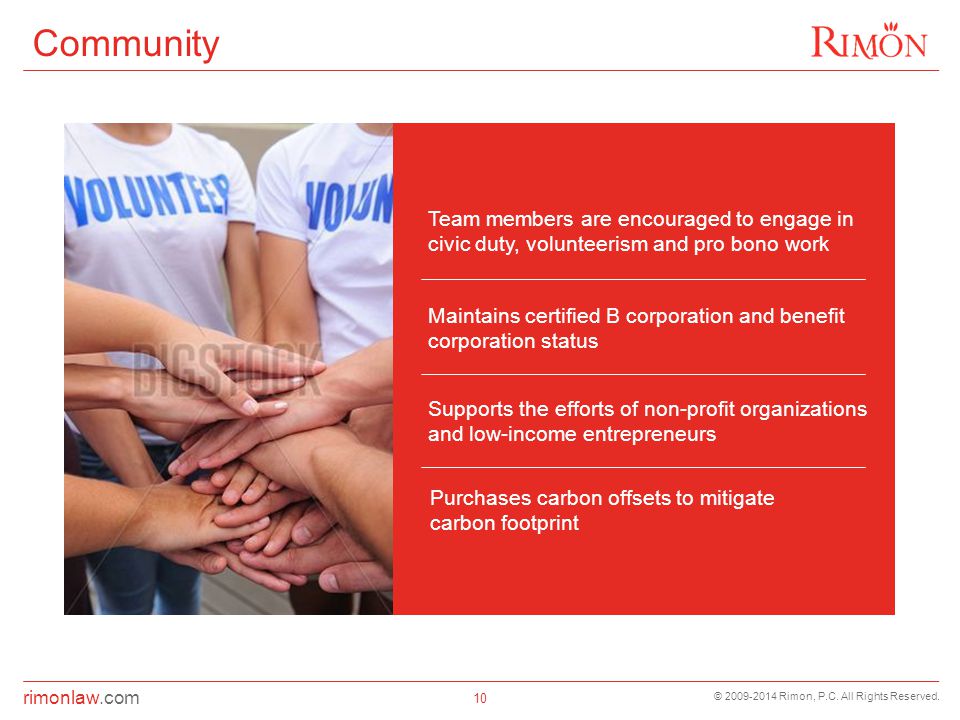 Community

RIMON

VOLUNTEER

VOLUN

BIGSTOCK

Team members are encouraged to engage in civic duty, volunteerism and pro bono work

Maintains certified B corporation and benefit corporation status

Supports the efforts of non-profit organizations and low-income entrepreneurs

Purchases carbon offsets to mitigate carbon footprint

rimonlaw.com

10

© 2009-2014 Rimon, P.C. All Rights Reserved.